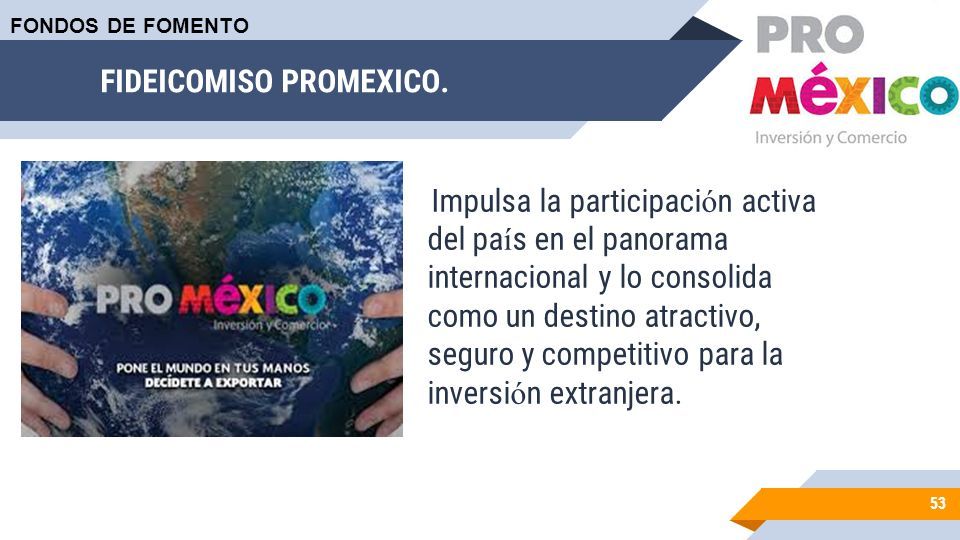 FONDOS DE FOMENTO

FIDEICOMISO PROMEXICO.

PRO MÉXICO
Inversión y Comercio

PRO MÉXICO
Inversión y Comercio

PONE EL MUNDO EN TUS MANOS
DECÍDETE A EXPORTAR

Impulsa la participación activa del país en el panorama internacional y lo consolida como un destino atractivo, seguro y competitivo para la inversión extranjera.

53